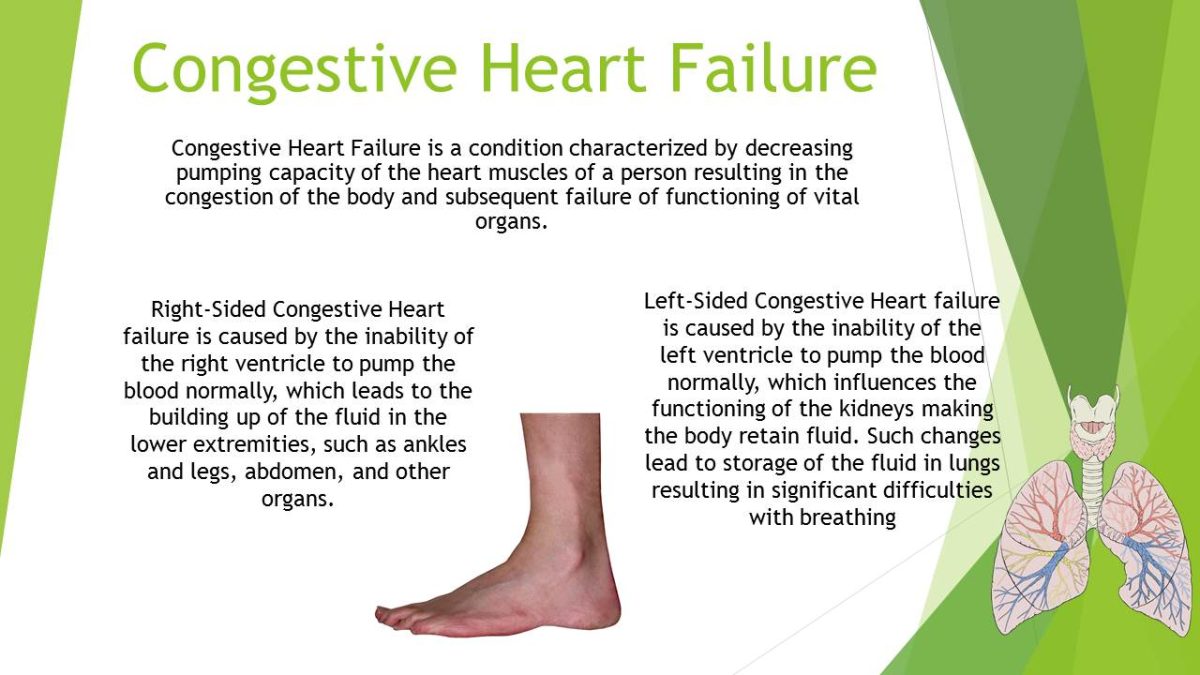 Congestive Heart Failure

Congestive Heart Failure is a condition characterized by decreasing pumping capacity of the heart muscles of a person resulting in the congestion of the body and subsequent failure of functioning of vital organs.

Right-Sided Congestive Heart failure is caused by the inability of the right ventricle to pump the blood normally, which leads to the building up of the fluid in the lower extremities, such as ankles and legs, abdomen, and other organs.

Left-Sided Congestive Heart failure is caused by the inability of the left ventricle to pump the blood normally, which influences the functioning of the kidneys making the body retain fluid. Such changes lead to storage of the fluid in lungs resulting in significant difficulties with breathing